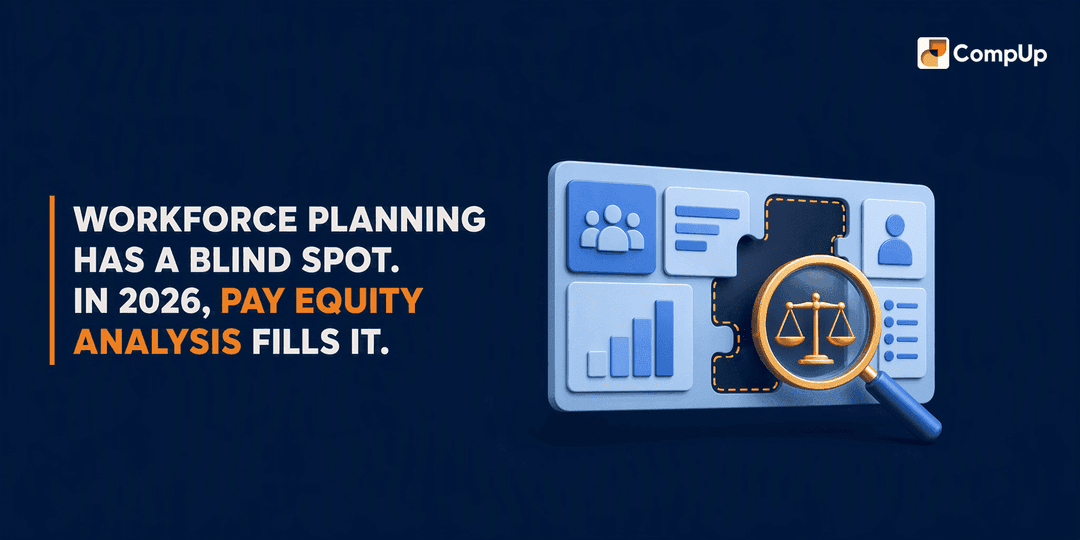 CompUp

WORKFORCE PLANNING HAS A BLIND SPOT. IN 2026, PAY EQUITY ANALYSIS FILLS IT.